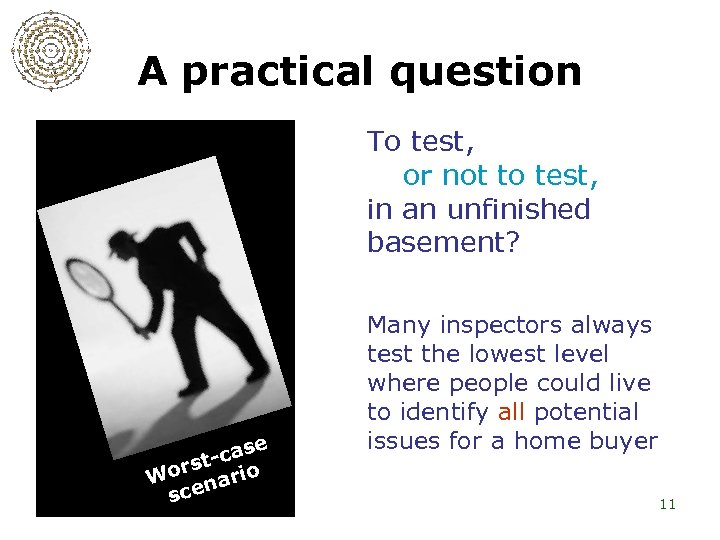 A practical question

Worst-case scenario

To test,
or not to test,
in an unfinished basement?

Many inspectors always test the lowest level where people could live to identify all potential issues for a home buyer

11